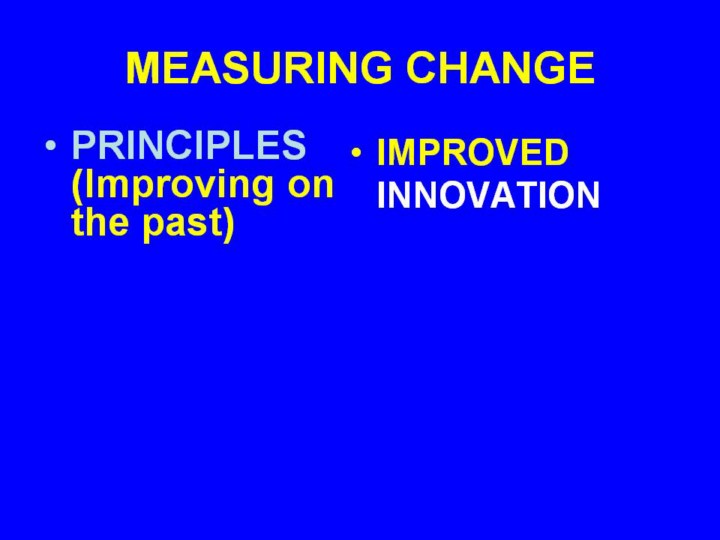 MEASURING CHANGE

• PRINCIPLES (Improving on the past)

• IMPROVED INNOVATION